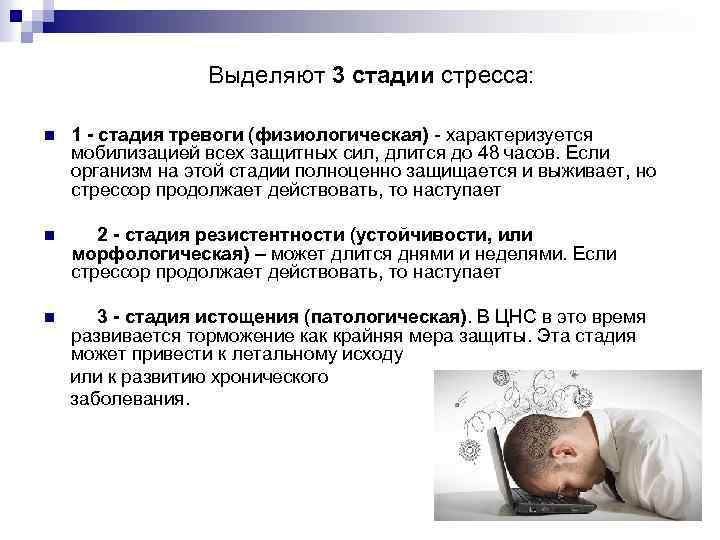 Выделяют 3 стадии стресса:

1 - стадия тревоги (физиологическая) - характеризуется мобилизацией всех защитных сил, длится до 48 часов. Если организм на этой стадии полноценно защищается и выживает, но стрессор продолжает действовать, то наступает

2 - стадия резистентности (устойчивости, или морфологическая) – может длится днями и неделями. Если стрессор продолжает действовать, то наступает

3 - стадия истощения (патологическая). В ЦНС в это время развивается торможение как крайняя мера защиты. Эта стадия может привести к летальному исходу или к развитию хронического заболевания.